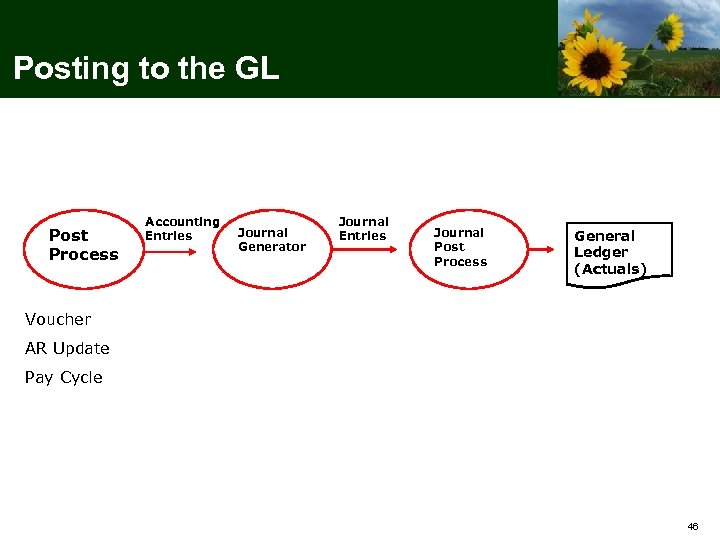 Posting to the GL

Post Process

Accounting Entries

Journal Generator

Journal Entries

Journal Post Process

General Ledger (Actuals)

Voucher

AR Update

Pay Cycle

46